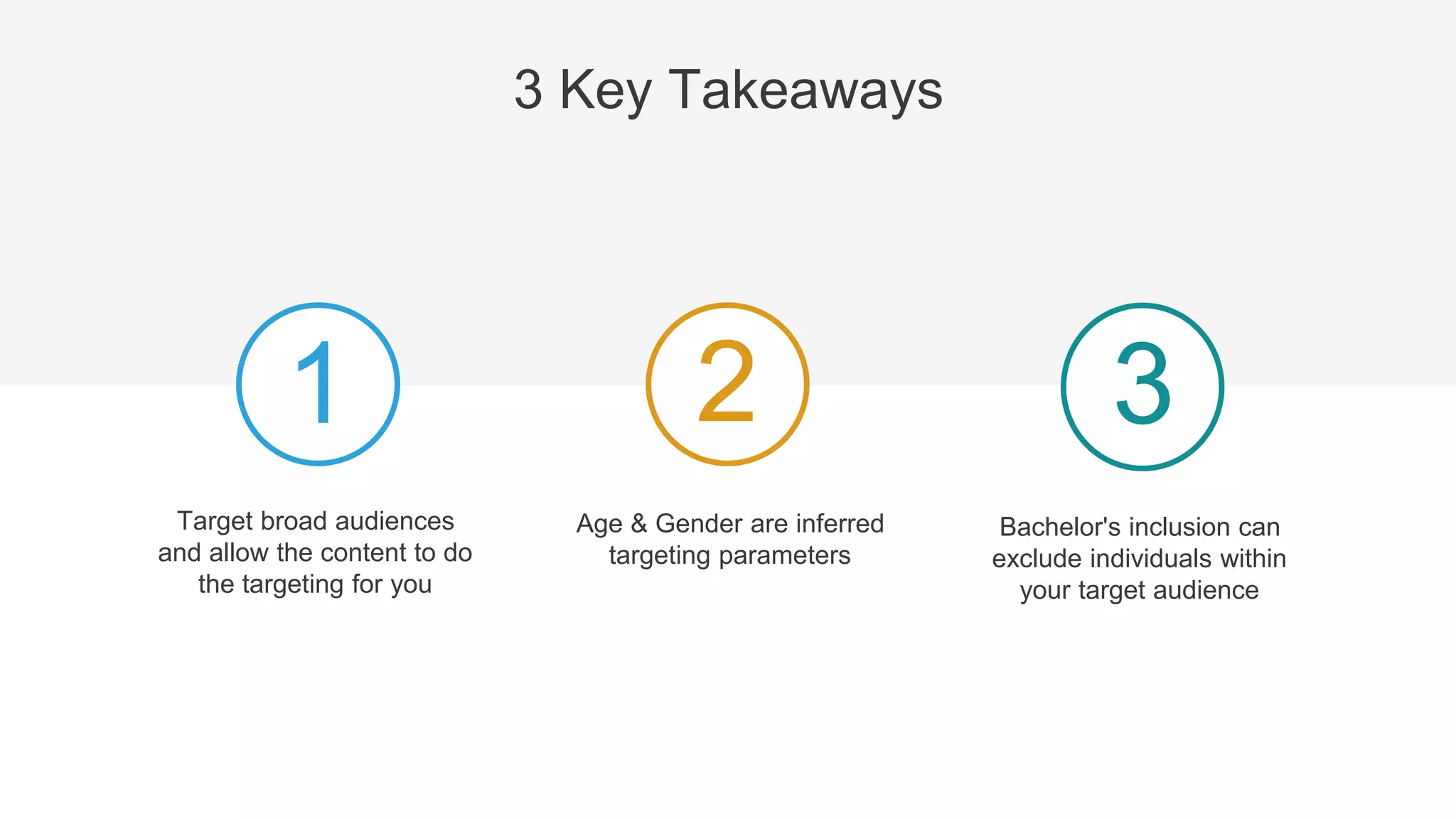 3 Key Takeaways

1

Target broad audiences and allow the content to do the targeting for you

2

Age & Gender are inferred targeting parameters

3

Bachelor's inclusion can exclude individuals within your target audience